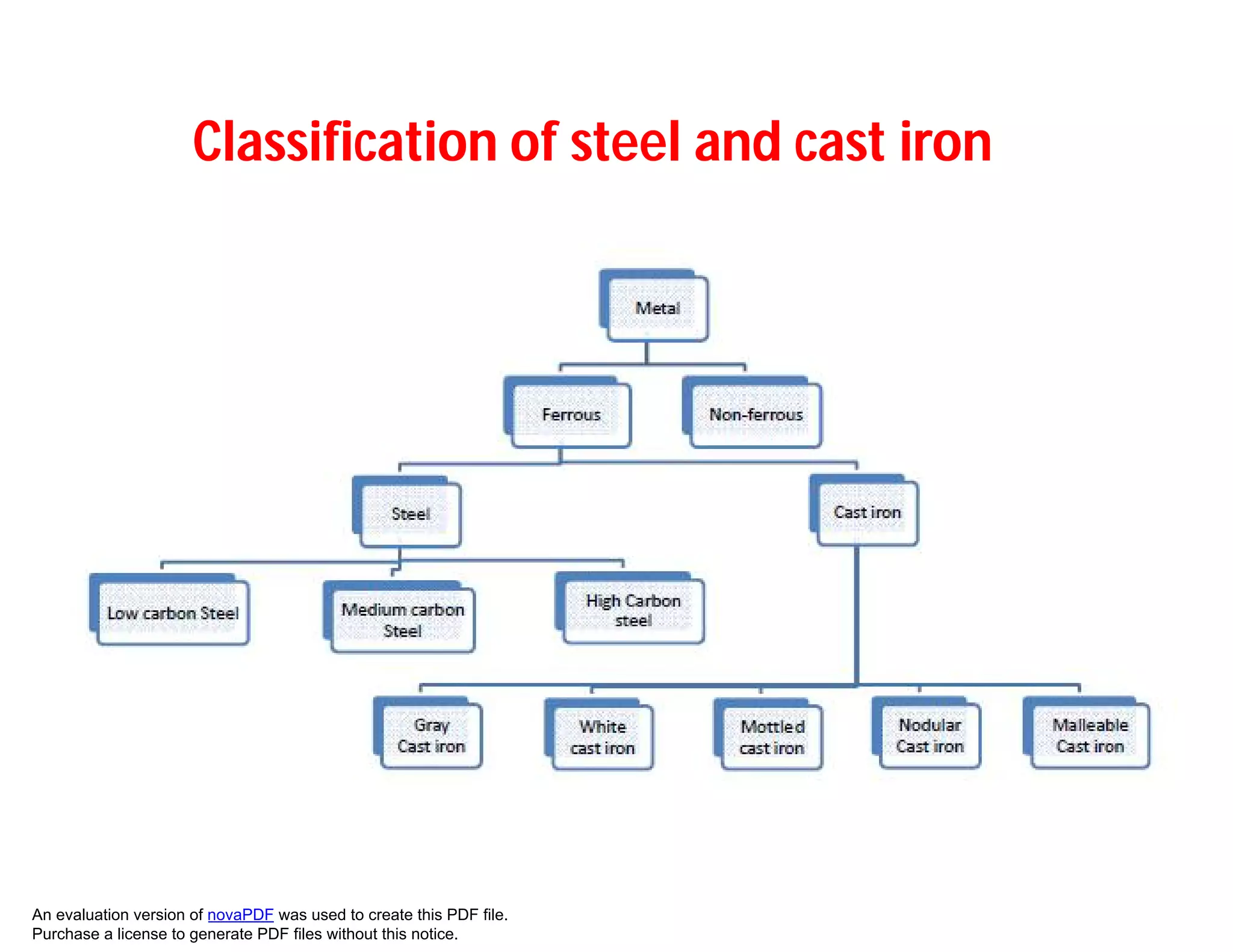 Classification of steel and cast iron

Metal

Ferrous

Non-ferrous

Steel

Cast iron

Low carbon Steel

Medium carbon Steel

High Carbon steel

Gray Cast iron

White cast iron

Mottled cast iron

Nodular Cast iron

Malleable Cast iron

An evaluation version of novaPDF was used to create this PDF file.
Purchase a license to generate PDF files without this notice.